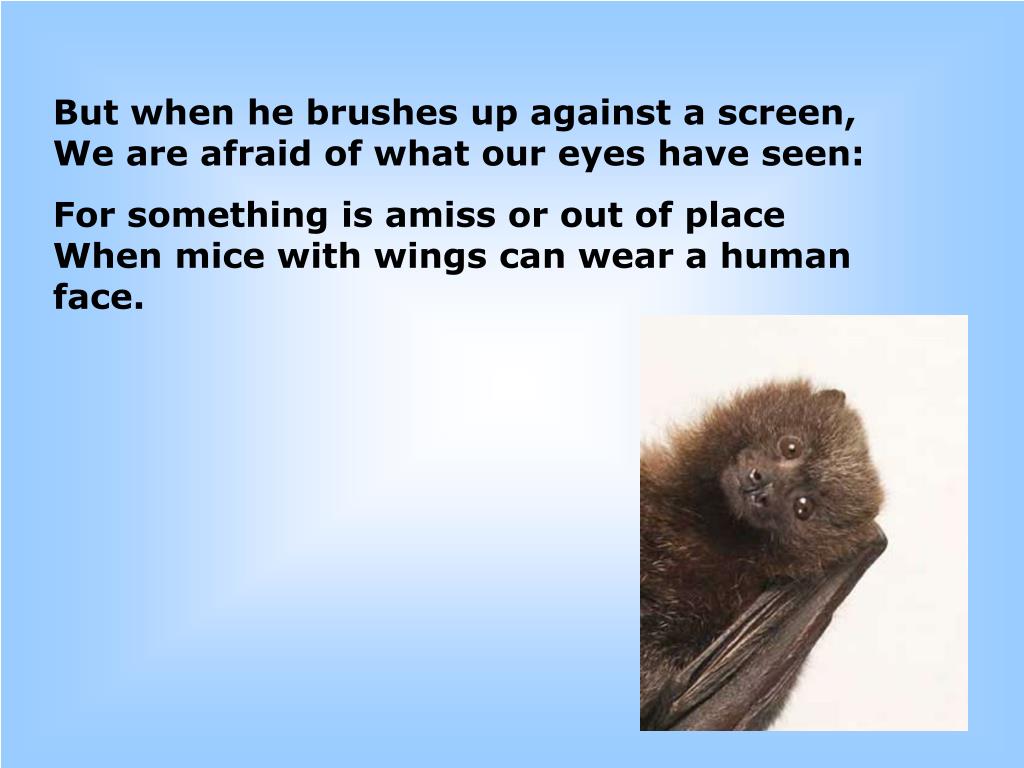 But when he brushes up against a screen,
We are afraid of what our eyes have seen:

For something is amiss or out of place
When mice with wings can wear a human face.